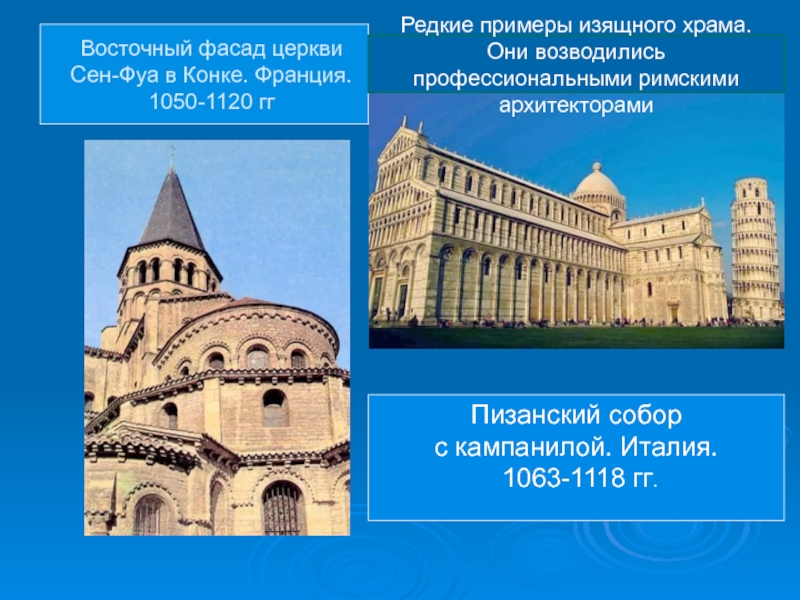 Восточный фасад церкви Сен-Фуа в Конке. Франция. 1050-1120 гг

Редкие примеры изящного храма. Они возводились профессиональными римскими архитекторами

Пизанский собор с кампанилой. Италия. 1063-1118 гг.